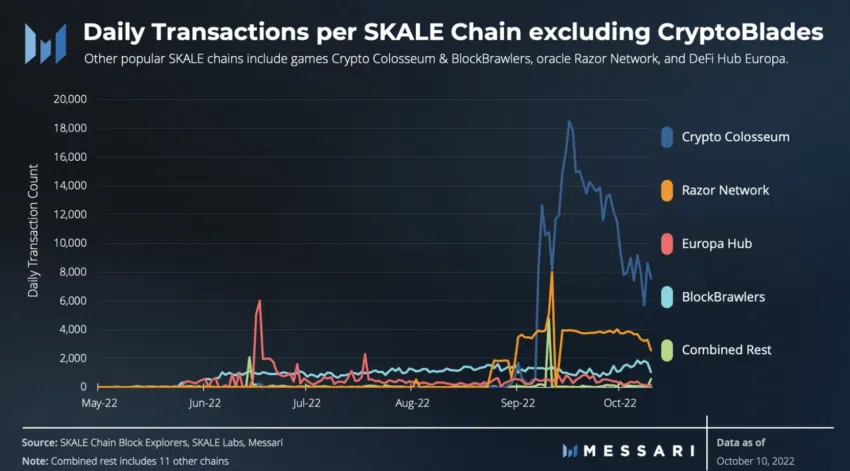 Daily Transactions per SKALE Chain excluding CryptoBlades

Other popular SKALE chains include games Crypto Colosseum & BlockBrawlers, oracle Razor Network, and DeFi Hub Europa.

Daily Transaction Count

20,000
18,000
16,000
14,000
12,000
10,000
8,000
6,000
4,000
2,000
0

May-22
Jun-22
Jul-22
Aug-22
Sep-22
Oct-22

Crypto Colosseum
Razor Network
Europa Hub
BlockBrawlers
Combined Rest

Source: SKALE Chain Block Explorers, SKALE Labs, Messari
Note: Combined rest includes 11 other chains

MESSARI

Data as of
October 10, 2022